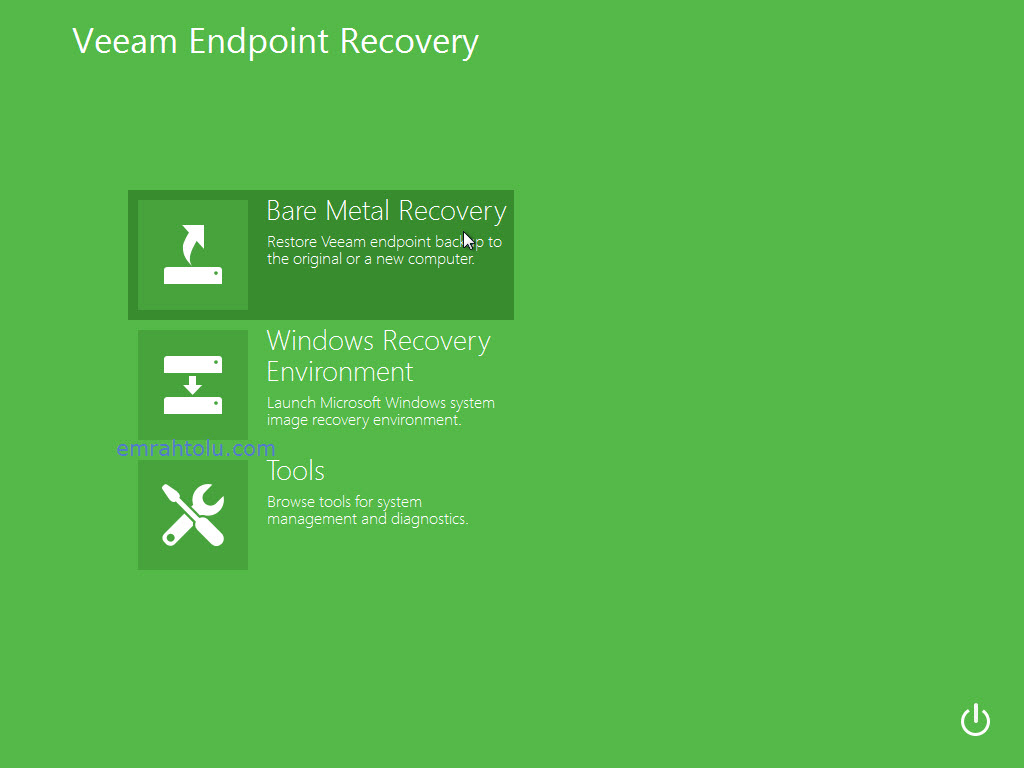 Veeam Endpoint Recovery

Bare Metal Recovery
Restore Veeam endpoint backup to the original or a new computer.

Windows Recovery Environment
Launch Microsoft Windows system image recovery environment.

emrahtolu.com

Tools
Browse tools for system management and diagnostics.